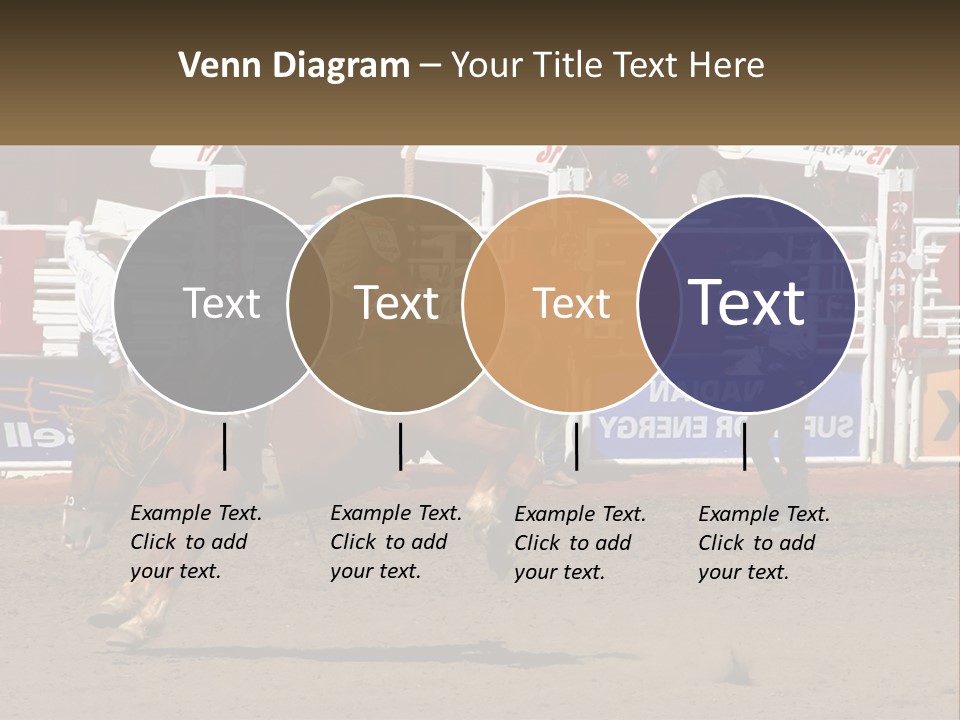 Venn Diagram – Your Title Text Here

Text

Text

Text

Text

Example Text. Click to add your text.

Example Text. Click to add your text.

Example Text. Click to add your text.

Example Text. Click to add your text.